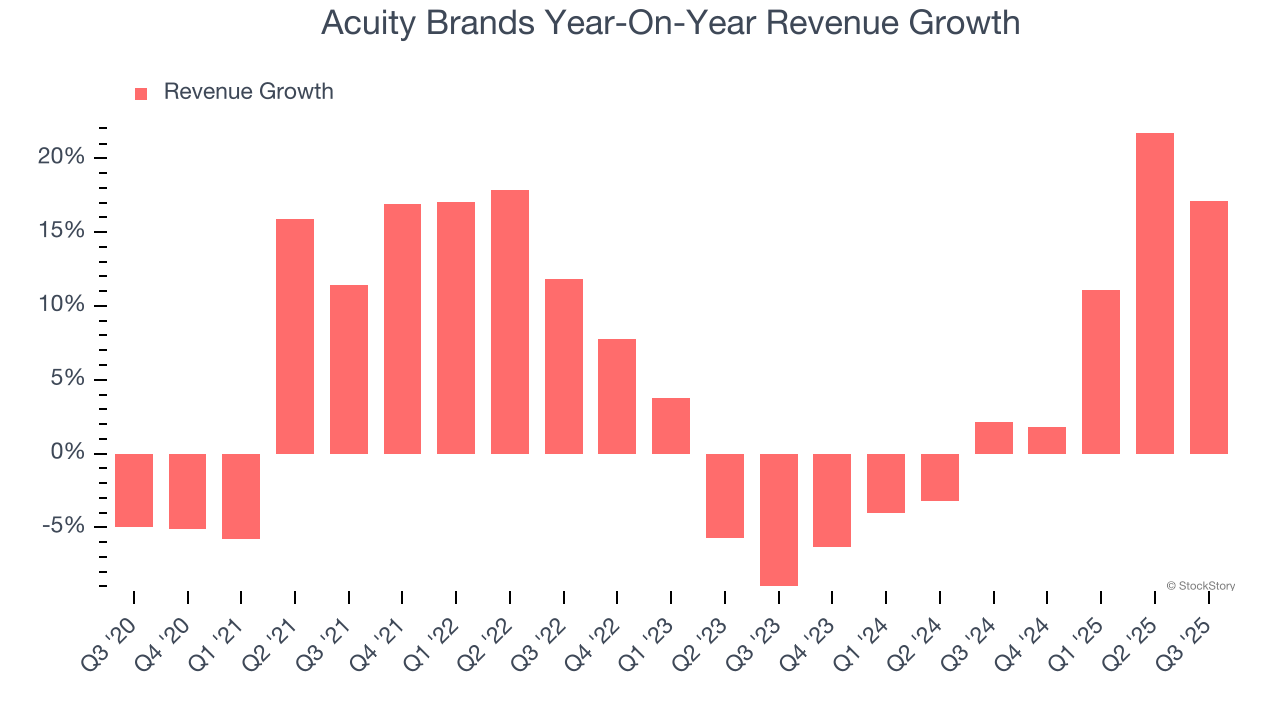 Acuity Brands Year-On-Year Revenue Growth

Revenue Growth

20%
15%
10%
5%
0%
-5%

© StockStory

Q3 '20
Q4 '20
Q1 '21
Q2 '21
Q3 '21
Q4 '21
Q1 '22
Q2 '22
Q3 '22
Q4 '22
Q1 '23
Q2 '23
Q3 '23
Q4 '23
Q1 '24
Q2 '24
Q3 '24
Q4 '24
Q1 '25
Q2 '25
Q3 '25